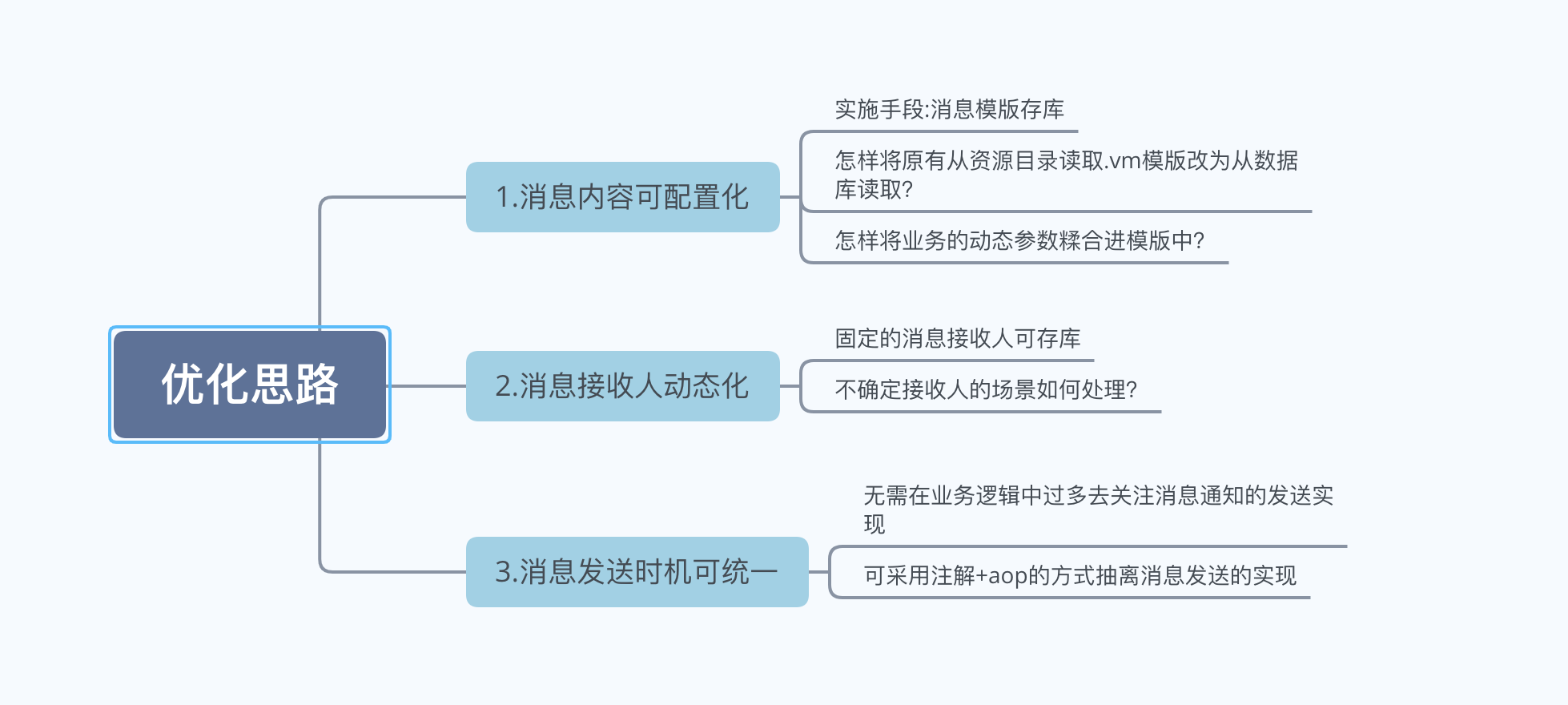 优化思路

1.消息内容可配置化

实施手段:消息模版存库

怎样将原有从资源目录读取.vm模版改为从数据库读取?

怎样将业务的动态参数糅合进模版中?

2.消息接收人动态化

固定的消息接收人可存库

不确定接收人的场景如何处理?

3.消息发送时机可统一

无需在业务逻辑中过多去关注消息通知的发送实现

可采用注解+aop的方式抽离消息发送的实现